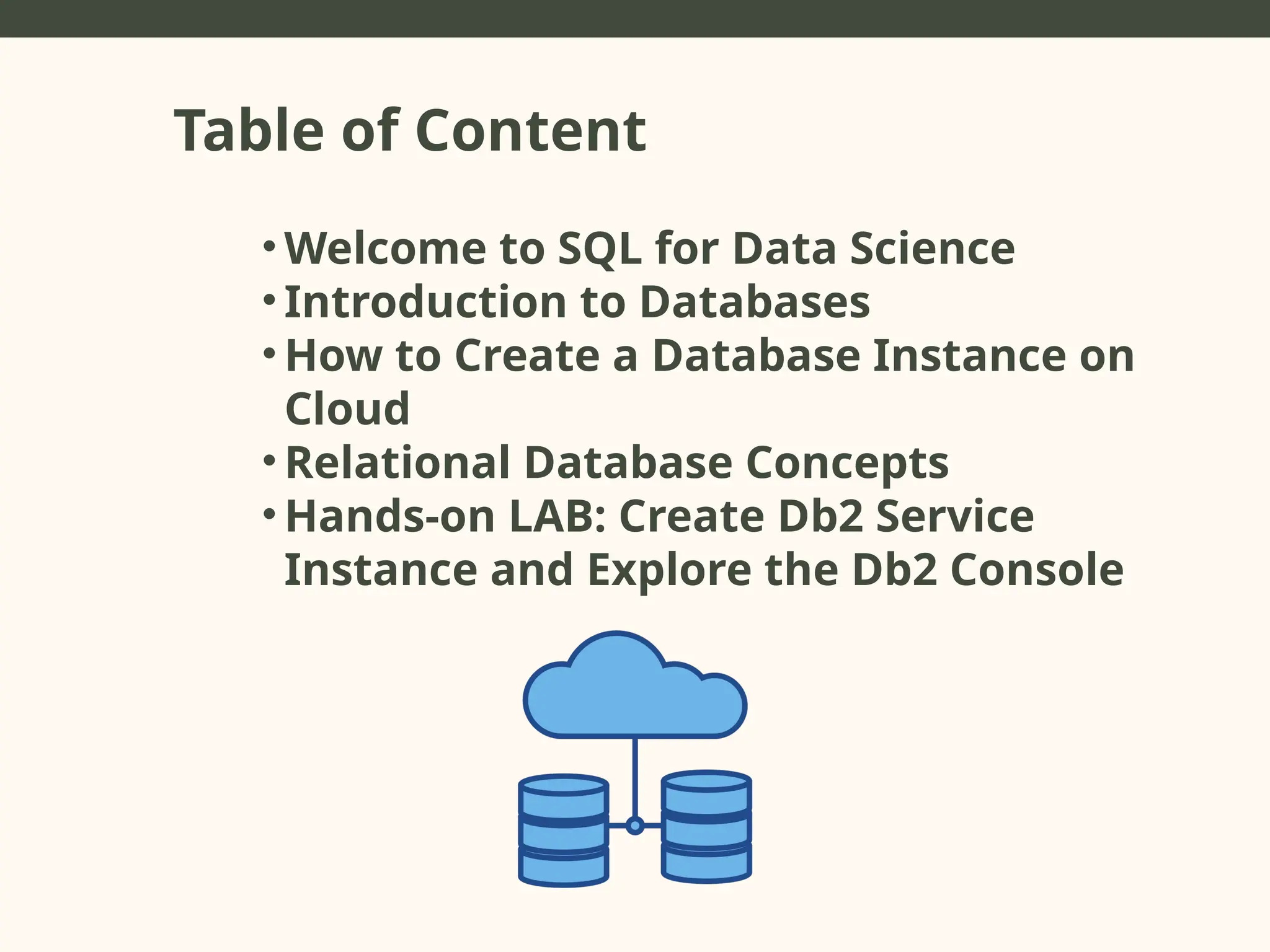 Table of Content

• Welcome to SQL for Data Science
• Introduction to Databases
• How to Create a Database Instance on Cloud
• Relational Database Concepts
• Hands-on LAB: Create Db2 Service Instance and Explore the Db2 Console